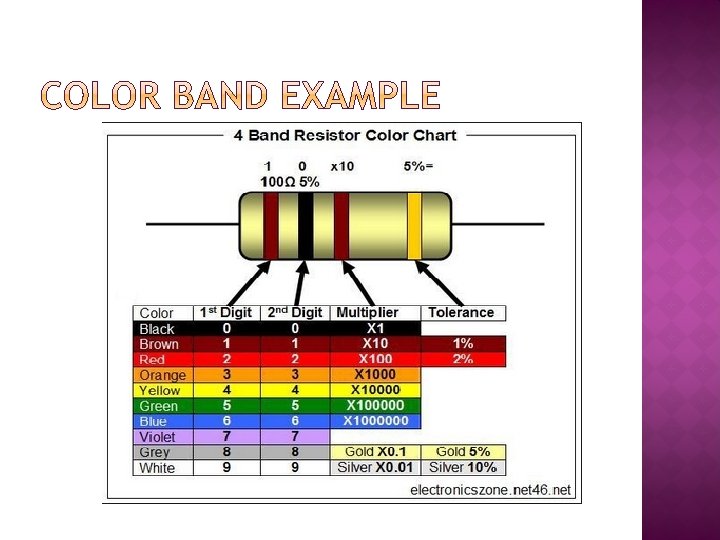 COLOR BAND EXAMPLE

4 Band Resistor Color Chart

1 0 x10 5%=
100Ω 5%

| Color | 1st Digit | 2nd Digit | Multiplier | Tolerance |
|---|---|---|---|---|
| Black | 0 | 0 | X1 | |
| Brown | 1 | 1 | X10 | 1% |
| Red | 2 | 2 | X100 | 2% |
| Orange | 3 | 3 | X1000 | |
| Yellow | 4 | 4 | X10000 | |
| Green | 5 | 5 | X100000 | |
| Blue | 6 | 6 | X1000000 | |
| Violet | 7 | 7 | | |
| Grey | 8 | 8 | Gold X0.1 | Gold 5% |
| White | 9 | 9 | Silver X0.01 | Silver 10% |

electronicszone.net46.net